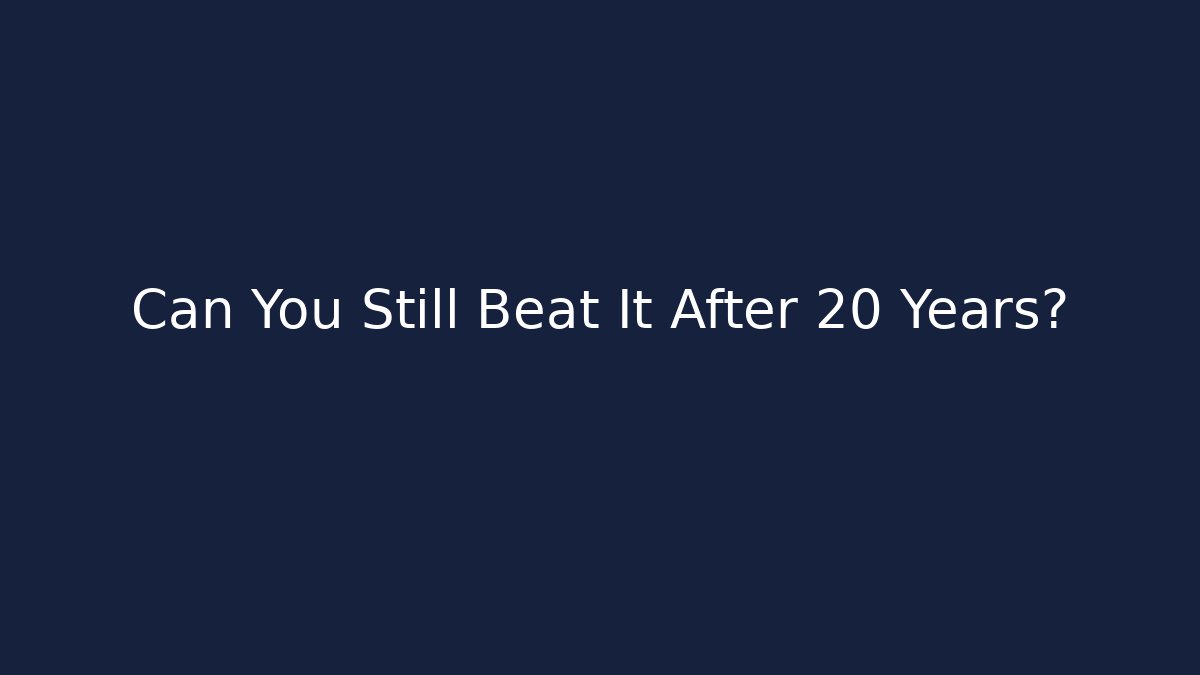 Can You Still Beat It After 20 Years?